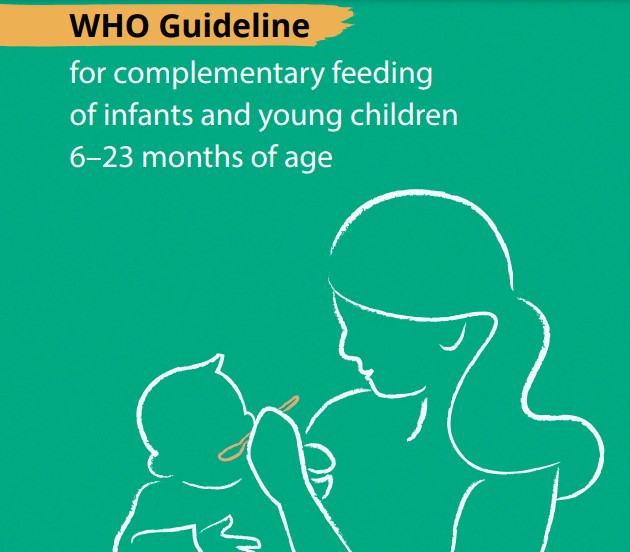 WHO Guideline

for complementary feeding of infants and young children 6–23 months of age